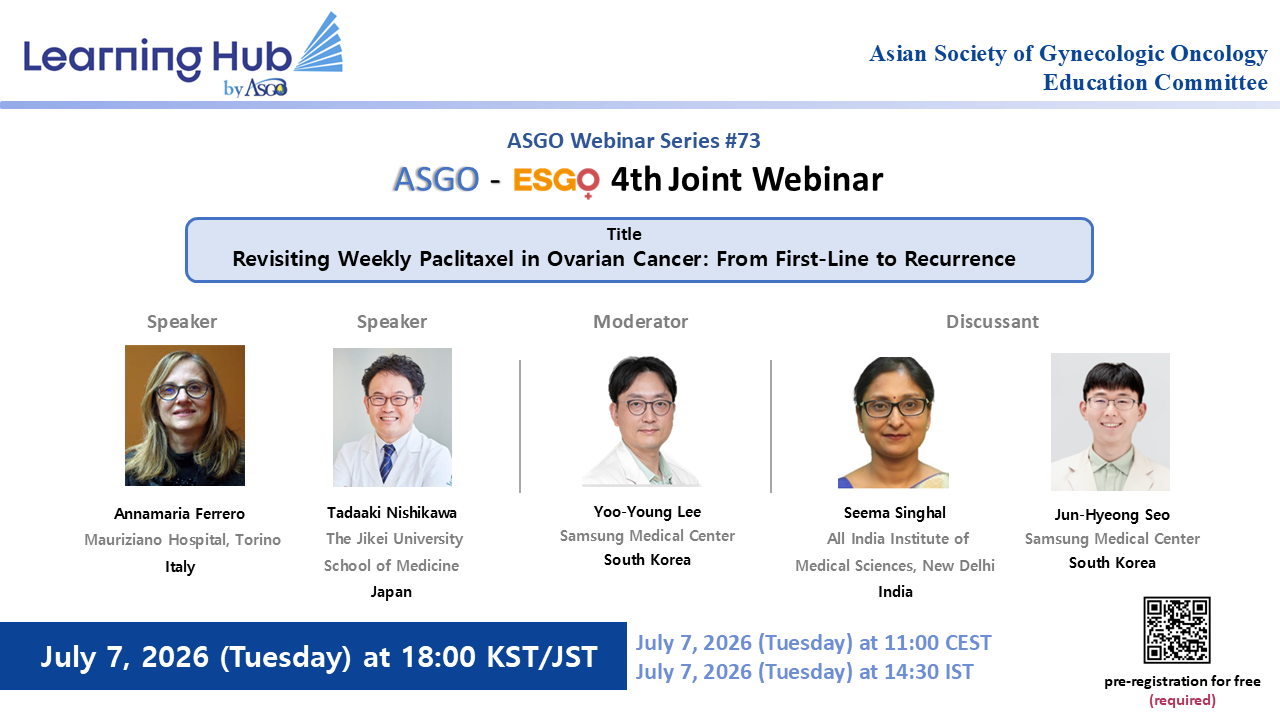 Learning Hub
by ASGO

Asian Society of Gynecologic Oncology
Education Committee

ASGO Webinar Series #73
ASGO - ESGO 4th Joint Webinar

Title
Revisiting Weekly Paclitaxel in Ovarian Cancer: From First-Line to Recurrence

Speaker

Annamaria Ferrero
Mauriziano Hospital, Torino
Italy

Speaker

Tadaaki Nishikawa
The Jikei University School of Medicine
Japan

Moderator

Yoo-Young Lee
Samsung Medical Center
South Korea

Discussant

Seema Singhal
All India Institute of Medical Sciences, New Delhi
India

Jun-Hyeong Seo
Samsung Medical Center
South Korea

July 7, 2026 (Tuesday) at 18:00 KST/JST

July 7, 2026 (Tuesday) at 11:00 CEST
July 7, 2026 (Tuesday) at 14:30 IST

pre-registration for free
(required)